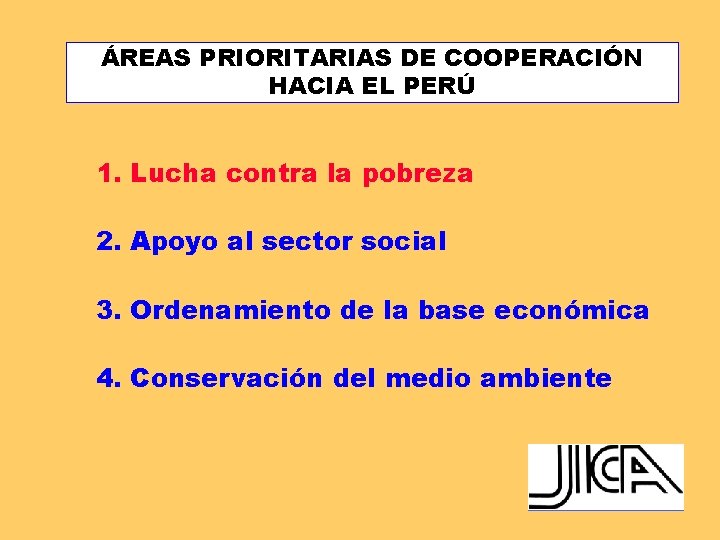 ÁREAS PRIORITARIAS DE COOPERACIÓN HACIA EL PERÚ

1. Lucha contra la pobreza

2. Apoyo al sector social

3. Ordenamiento de la base económica

4. Conservación del medio ambiente

JICA